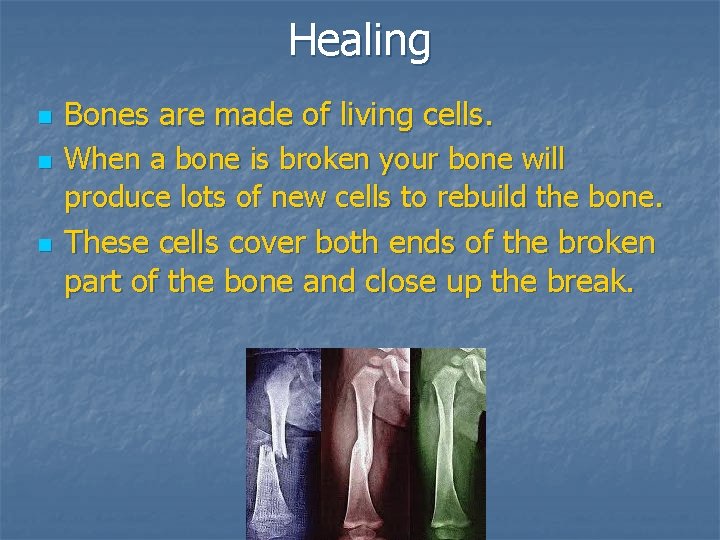 Healing

- Bones are made of living cells.
- When a bone is broken your bone will produce lots of new cells to rebuild the bone.
- These cells cover both ends of the broken part of the bone and close up the break.